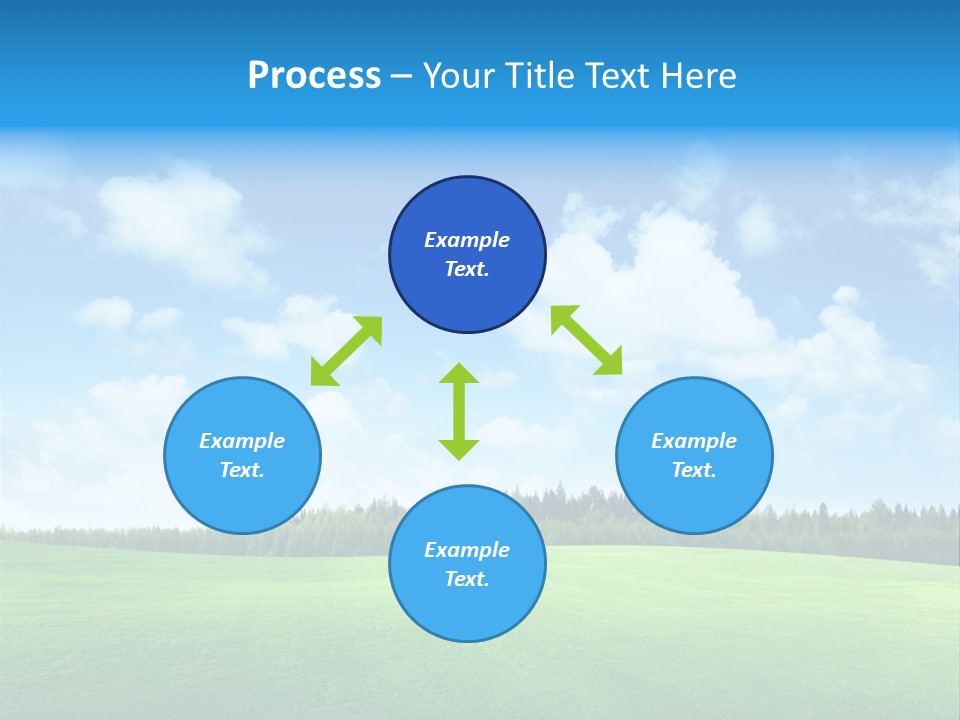 Process – Your Title Text Here

Example Text.

Example Text.

Example Text.

Example Text.